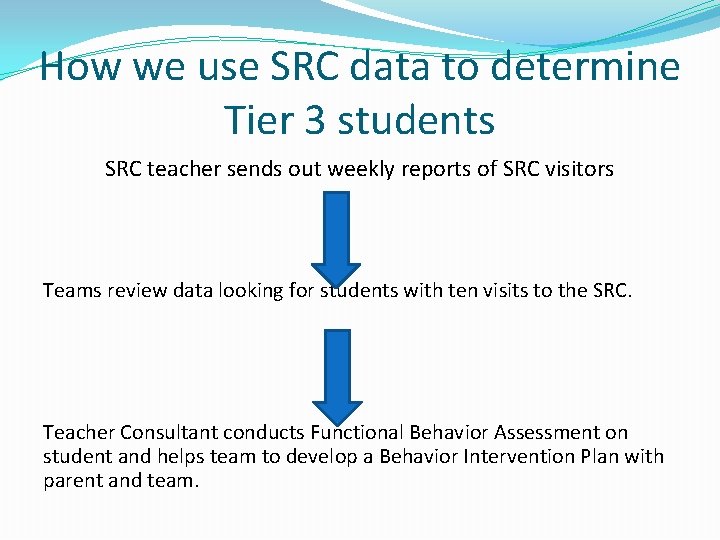 How we use SRC data to determine Tier 3 students

SRC teacher sends out weekly reports of SRC visitors

Teams review data looking for students with ten visits to the SRC.

Teacher Consultant conducts Functional Behavior Assessment on student and helps team to develop a Behavior Intervention Plan with parent and team.